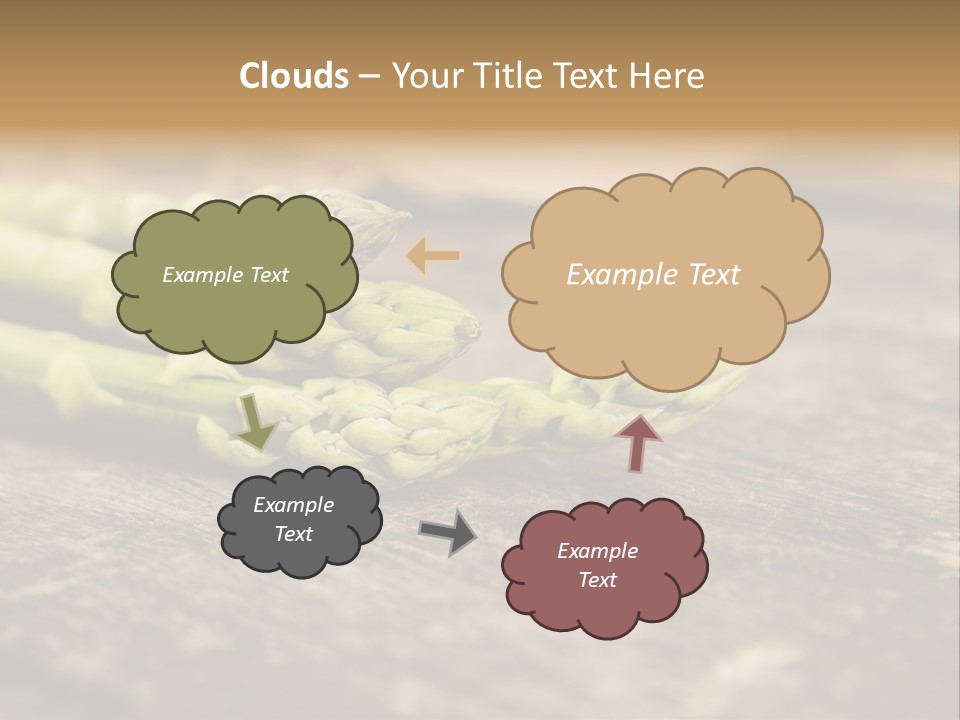 Clouds – Your Title Text Here

Example Text

Example Text

Example Text

Example Text